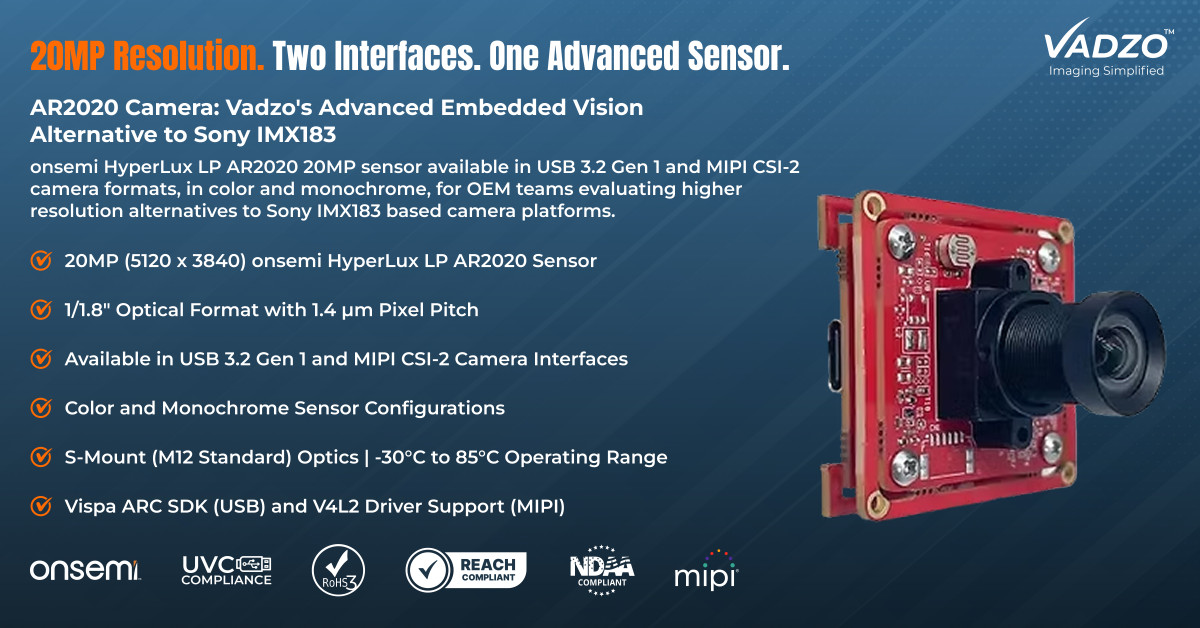 20MP Resolution. Two Interfaces. One Advanced Sensor.

VADZO™
Imaging Simplified

AR2020 Camera: Vadzo's Advanced Embedded Vision Alternative to Sony IMX183

onsemi HyperLux LP AR2020 20MP sensor available in USB 3.2 Gen 1 and MIPI CSI-2 camera formats, in color and monochrome, for OEM teams evaluating higher resolution alternatives to Sony IMX183 based camera platforms.

20MP (5120 x 3840) onsemi HyperLux LP AR2020 Sensor

1/1.8" Optical Format with 1.4 µm Pixel Pitch

Available in USB 3.2 Gen 1 and MIPI CSI-2 Camera Interfaces

Color and Monochrome Sensor Configurations

S-Mount (M12 Standard) Optics | -30°C to 85°C Operating Range

Vispa ARC SDK (USB) and V4L2 Driver Support (MIPI)

onsemi

UVC COMPLIANCE

RoHS 3

REACH COMPLIANT

NDAA COMPLIANT

mipi